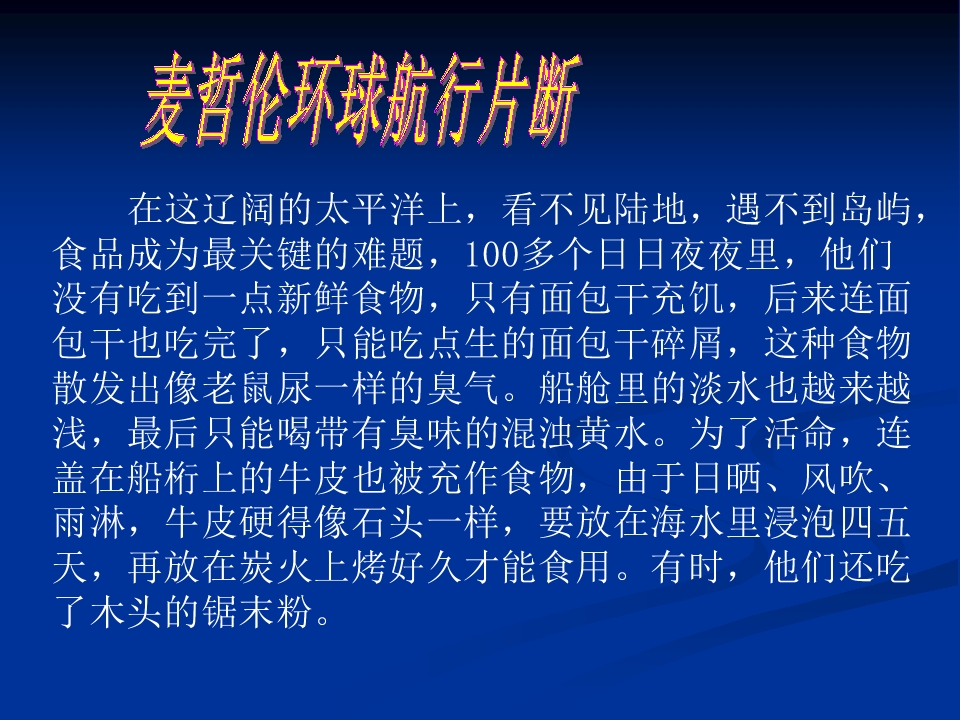 麦哲伦环球航行片断

在这辽阔的太平洋上，看不见陆地，遇不到岛屿，食品成为最关键的难题，100多个日日夜夜里，他们没有吃到一点新鲜食物，只有面包干充饥，后来连面包干也吃完了，只能吃点生的面包干碎屑，这种食物散发出像老鼠尿一样的臭气。船舱里的淡水也越来越浅，最后只能喝带有臭味的混浊黄水。为了活命，连盖在船桁上的牛皮也被充作食物，由于日晒、风吹、雨淋，牛皮硬得像石头一样，要放在海水里浸泡四五天，再放在炭火上烤好久才能食用。有时，他们还吃了木头的锯末粉。